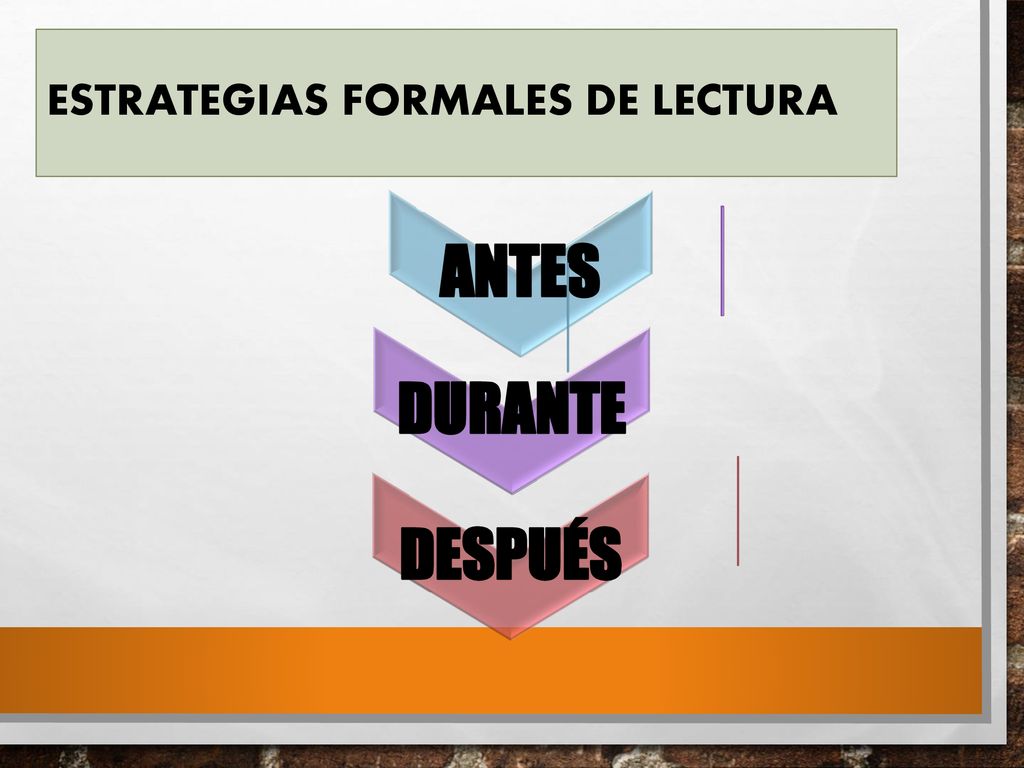 ESTRATEGIAS FORMALES DE LECTURA

ANTES

DURANTE

DESPUÉS